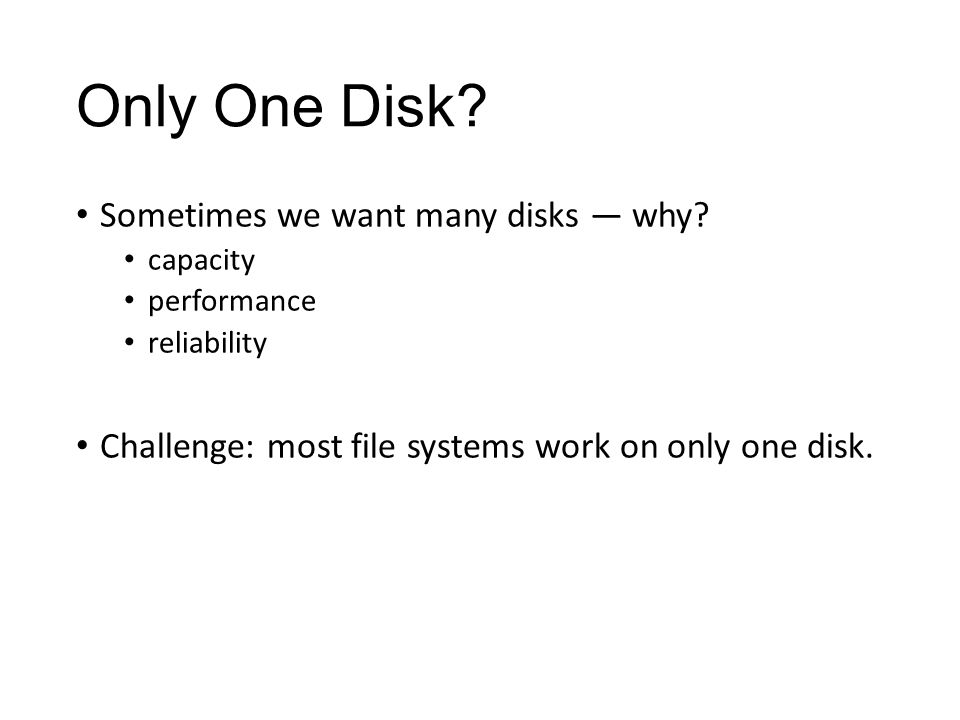 Only One Disk?

• Sometimes we want many disks — why?
  • capacity
  • performance
  • reliability

• Challenge: most file systems work on only one disk.